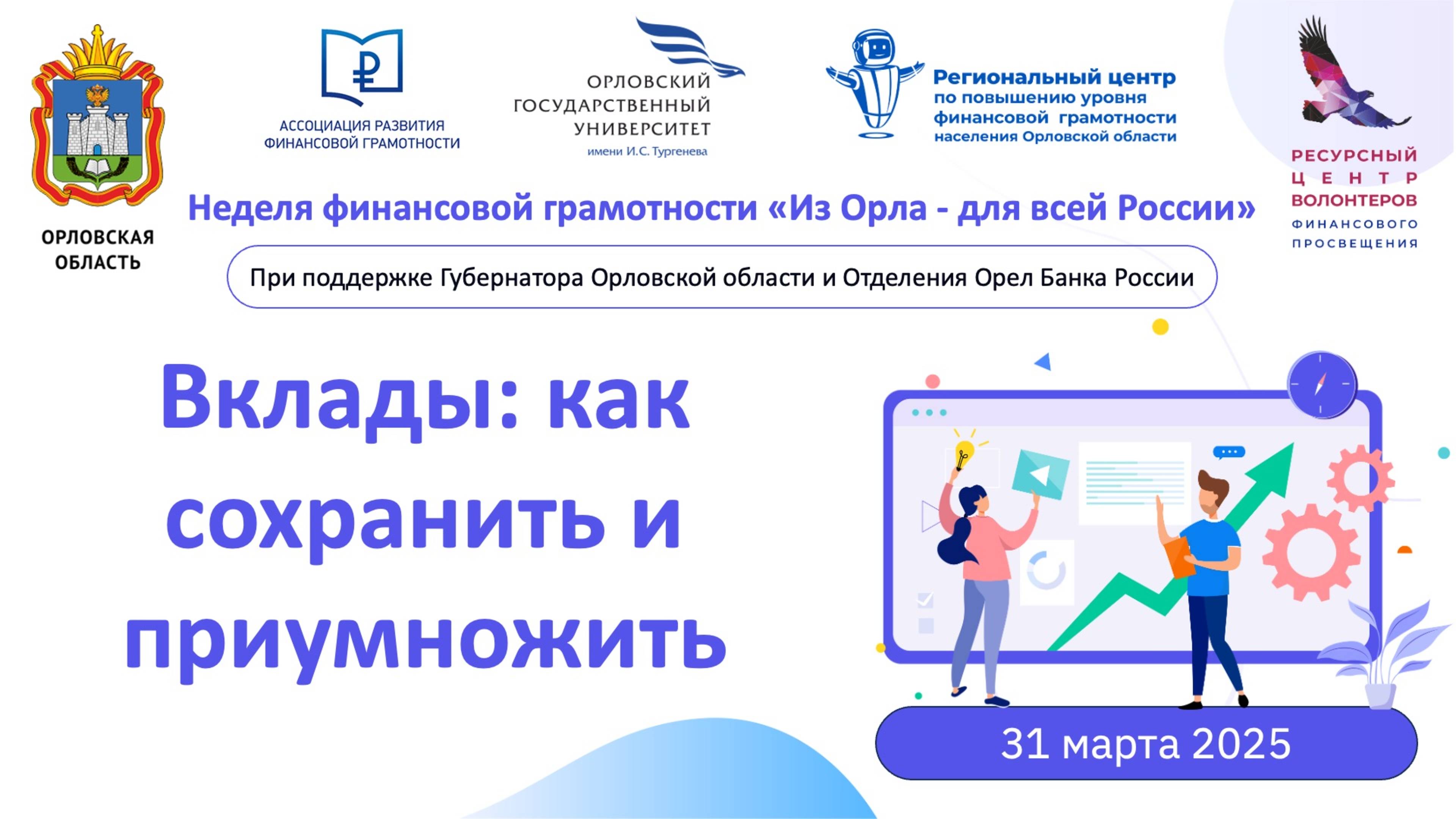 ОРЛОВСКАЯ ОБЛАСТЬ

АССОЦИАЦИЯ РАЗВИТИЯ ФИНАНСОВОЙ ГРАМОТНОСТИ

ОРЛОВСКИЙ ГОСУДАРСТВЕННЫЙ УНИВЕРСИТЕТ имени И.С. Тургенева

Региональный центр по повышению уровня финансовой грамотности населения Орловской области

РЕСУРСНЫЙ ЦЕНТР ВОЛОНТЕРОВ ФИНАНСОВОГО ПРОСВЕЩЕНИЯ

Неделя финансовой грамотности «Из Орла - для всей России»

При поддержке Губернатора Орловской области и Отделения Орел Банка России

Вклады: как сохранить и приумножить

31 марта 2025